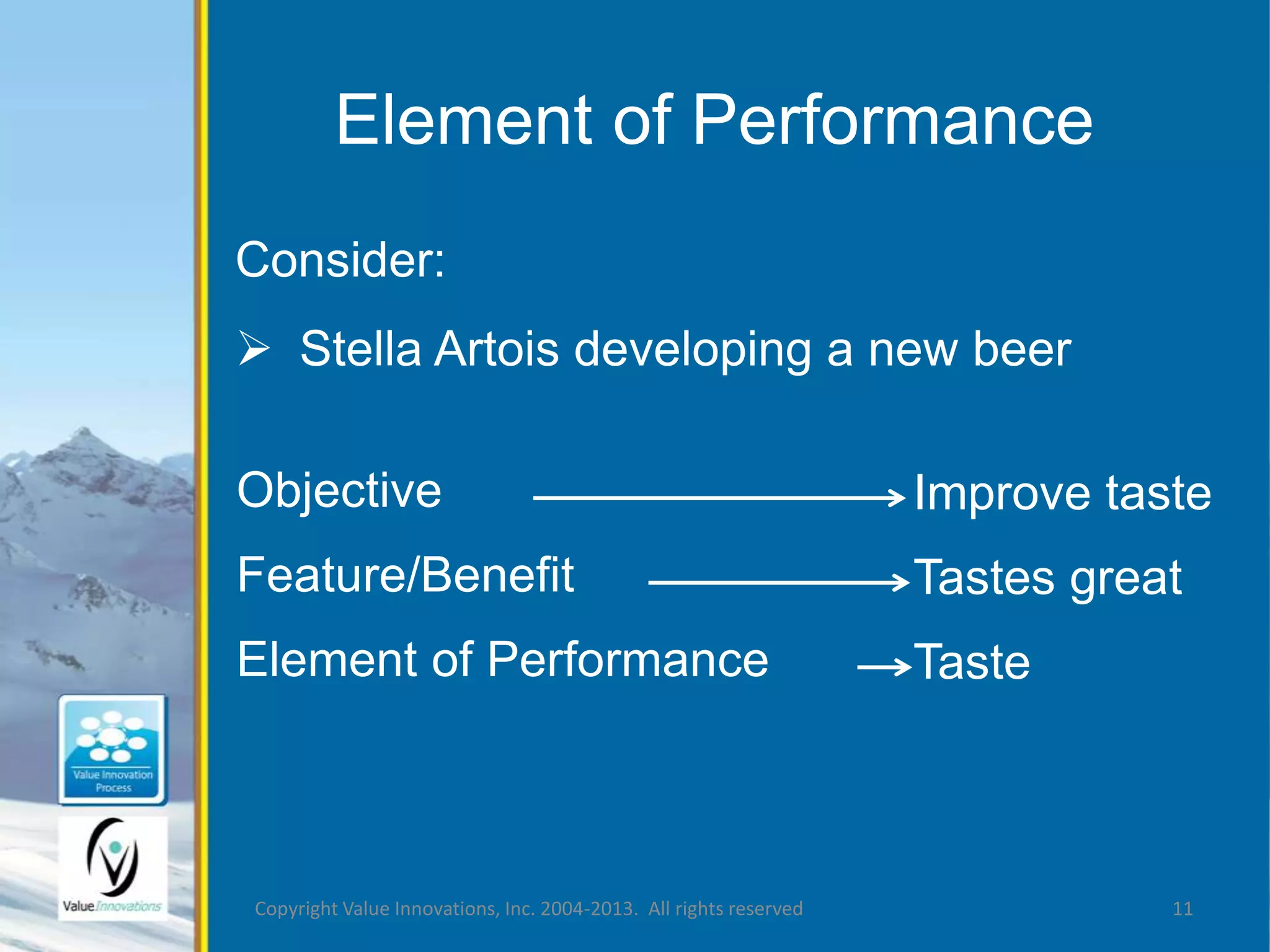 Element of Performance

Consider:

➢ Stella Artois developing a new beer

Objective → Improve taste

Feature/Benefit → Tastes great

Element of Performance → Taste

Value Innovation Process

Value Innovations

Copyright Value Innovations, Inc. 2004-2013. All rights reserved

11